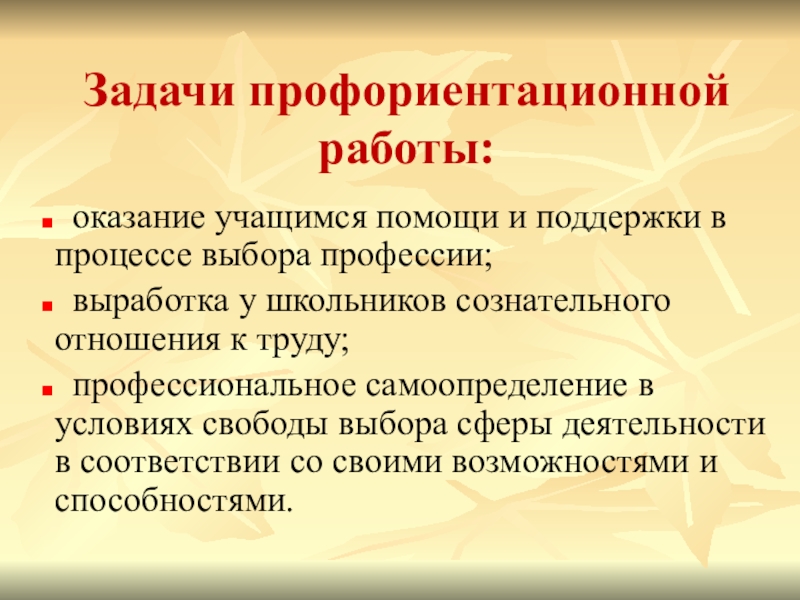 Задачи профориентационной работы:

- оказание учащимся помощи и поддержки в процессе выбора профессии;
- выработка у школьников сознательного отношения к труду;
- профессиональное самоопределение в условиях свободы выбора сферы деятельности в соответствии со своими возможностями и способностями.